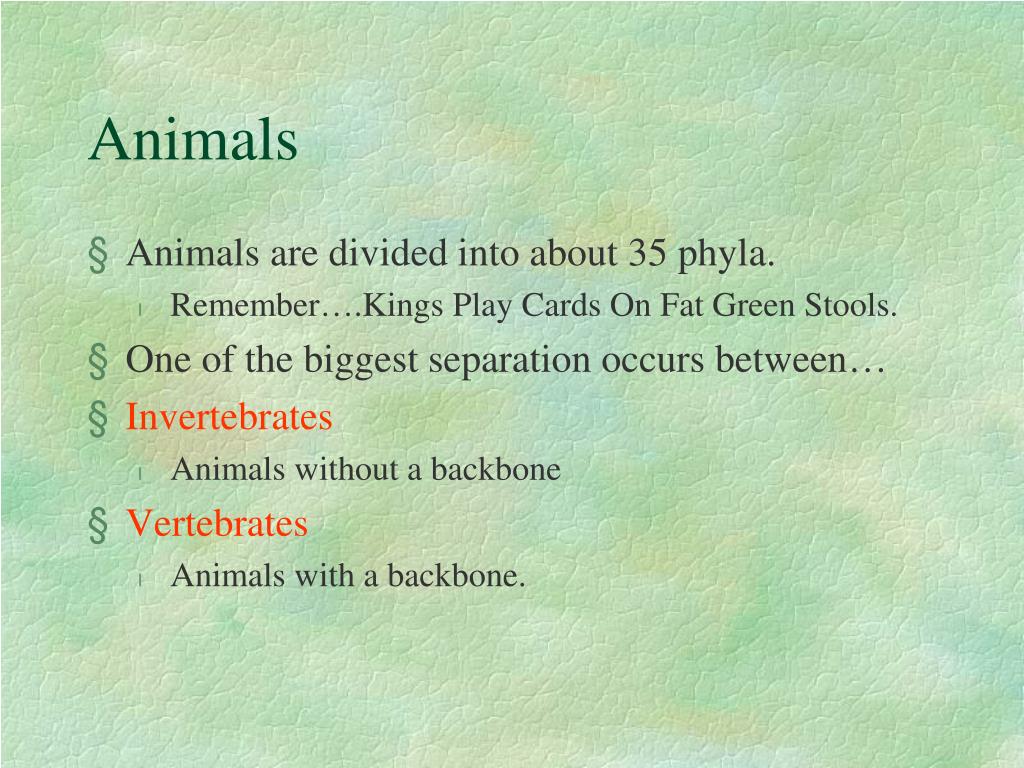 Animals

§ Animals are divided into about 35 phyla.

l Remember….Kings Play Cards On Fat Green Stools.

§ One of the biggest separation occurs between…

§ Invertebrates

l Animals without a backbone

§ Vertebrates

l Animals with a backbone.